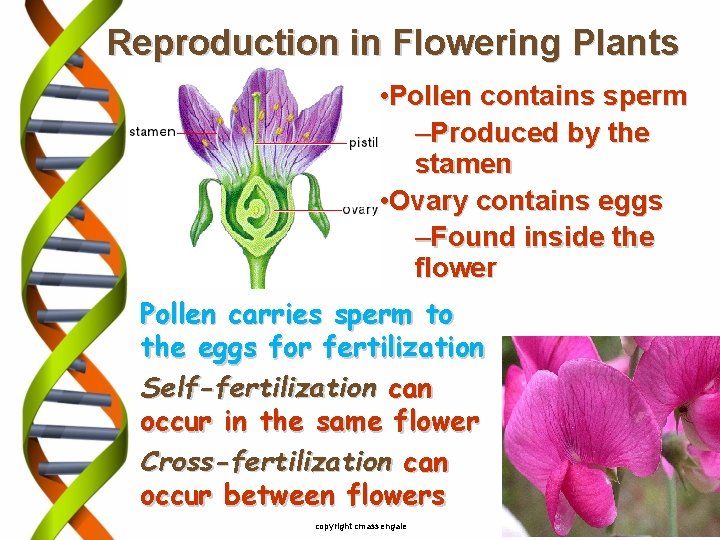 Reproduction in Flowering Plants

stamen
pistil
ovary

•Pollen contains sperm
–Produced by the stamen
•Ovary contains eggs
–Found inside the flower

Pollen carries sperm to the eggs for fertilization

Self-fertilization can occur in the same flower

Cross-fertilization can occur between flowers

copyright cmassengale